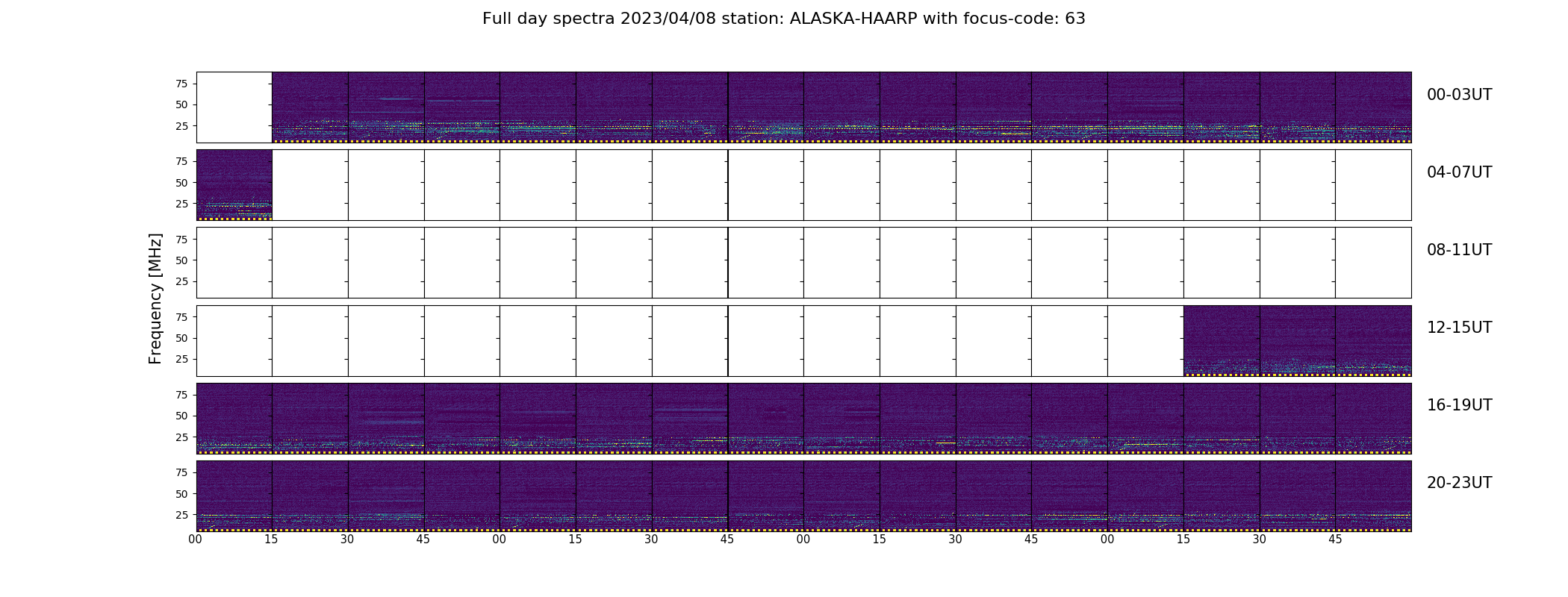 Full day spectra 2023/04/08 station: ALASKA-HAARP with focus-code: 63

Frequency [MHz]

75
50
25
00-03UT

75
50
25
04-07UT

75
50
25
08-11UT

75
50
25
12-15UT

75
50
25
16-19UT

75
50
25
20-23UT

00 15 30 45 00 15 30 45 00 15 30 45 00 15 30 45